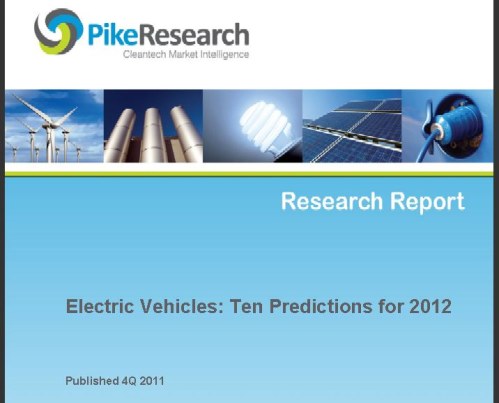 PikeResearch
Cleantech Market Intelligence

Research Report

Electric Vehicles: Ten Predictions for 2012

Published 4Q 2011